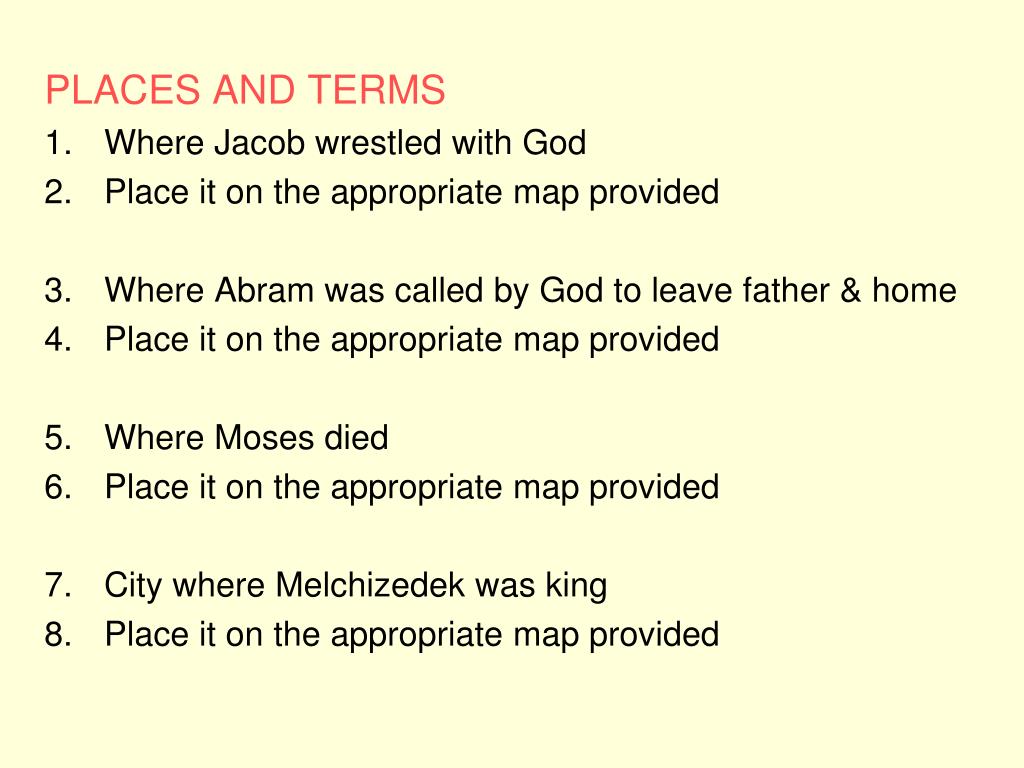 PLACES AND TERMS

1. Where Jacob wrestled with God
2. Place it on the appropriate map provided

3. Where Abram was called by God to leave father & home
4. Place it on the appropriate map provided

5. Where Moses died
6. Place it on the appropriate map provided

7. City where Melchizedek was king
8. Place it on the appropriate map provided